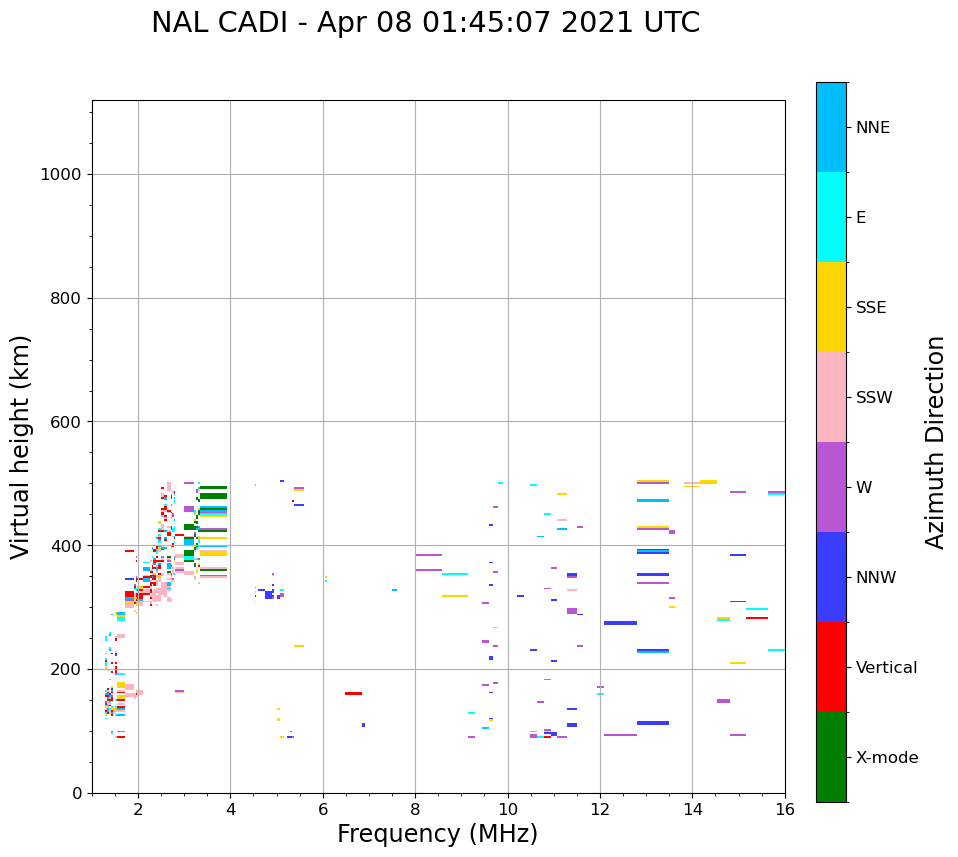 NAL CADI - Apr 08 01:45:07 2021 UTC

Virtual height (km)

1000
800
600
400
200
0

2
4
6
8
10
12
14
16

Frequency (MHz)

NNE
E
SSE
SSW
W
NNW
Vertical
X-mode

Azimuth Direction